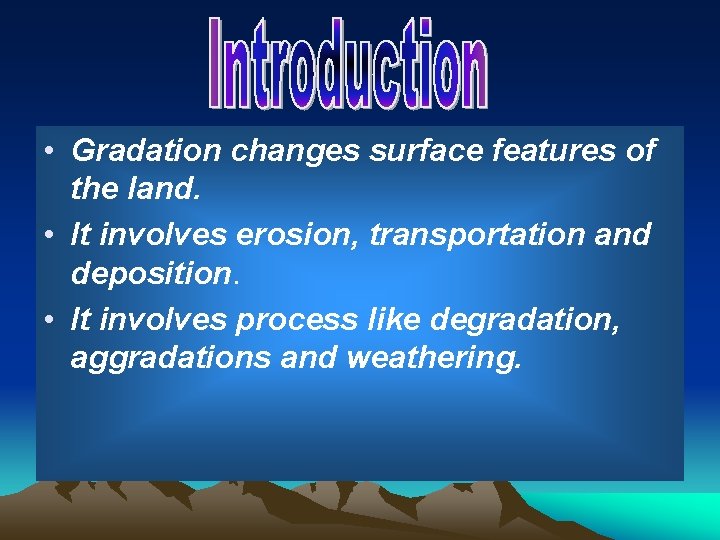 Introduction

• Gradation changes surface features of the land.

• It involves erosion, transportation and deposition.

• It involves process like degradation, aggradations and weathering.